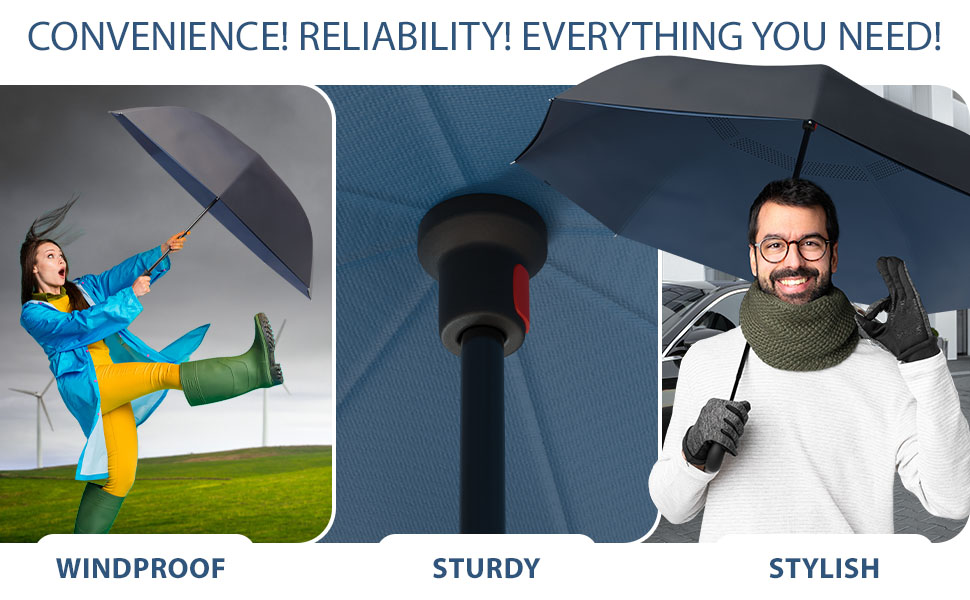 CONVENIENCE! RELIABILITY! EVERYTHING YOU NEED!

WINDPROOF

STURDY

STYLISH